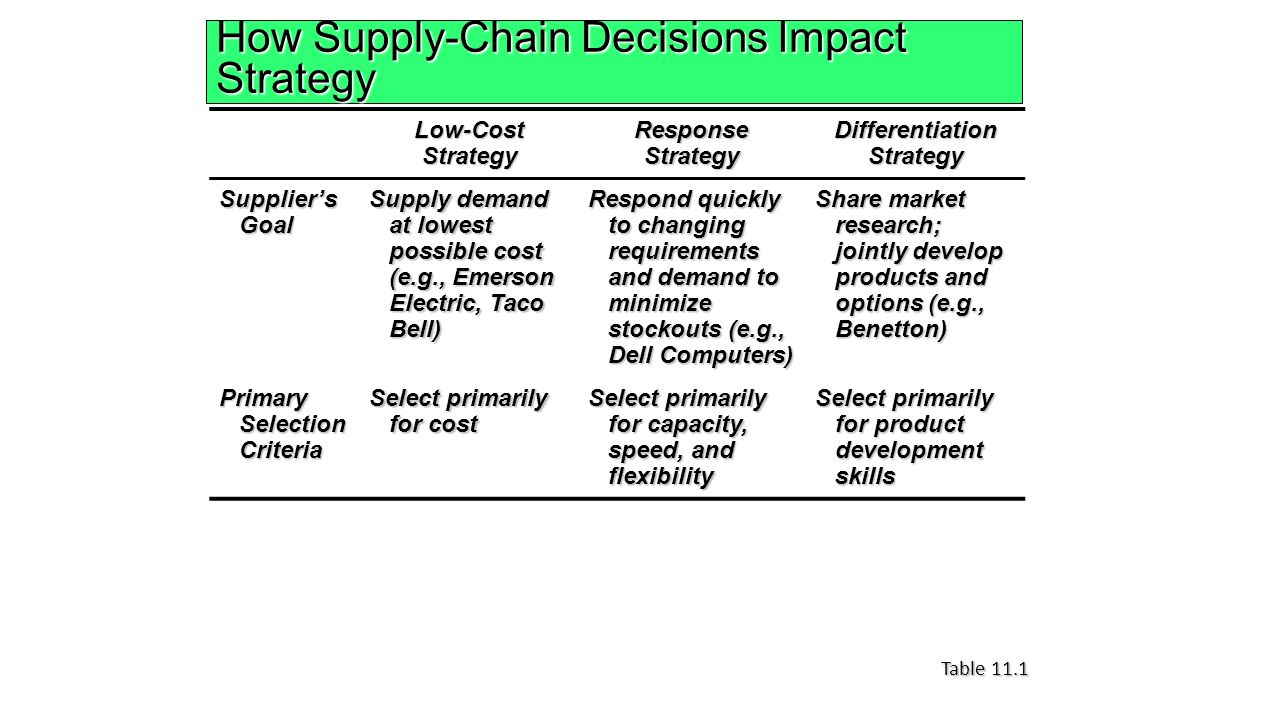 How Supply-Chain Decisions Impact Strategy

| | Low-Cost Strategy | Response Strategy | Differentiation Strategy |
|---|---|---|---|
| Supplier's Goal | Supply demand at lowest possible cost (e.g., Emerson Electric, Taco Bell) | Respond quickly to changing requirements and demand to minimize stockouts (e.g., Dell Computers) | Share market research; jointly develop products and options (e.g., Benetton) |
| Primary Selection Criteria | Select primarily for cost | Select primarily for capacity, speed, and flexibility | Select primarily for product development skills |

Table 11.1